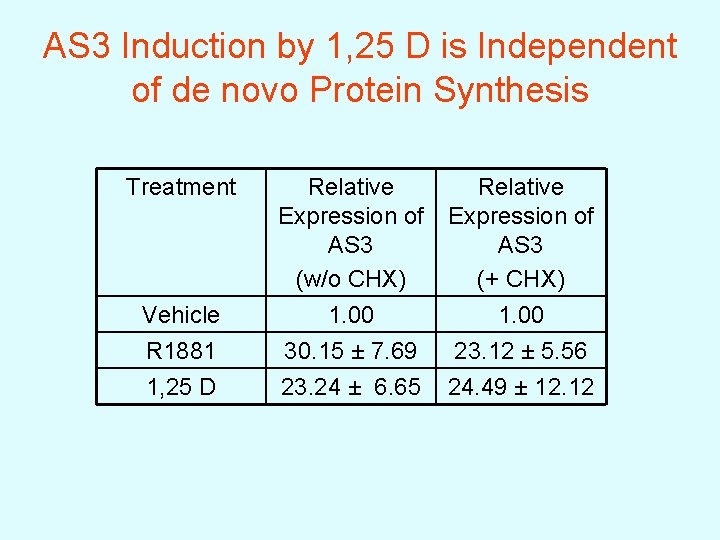 AS3 Induction by 1,25 D is Independent of de novo Protein Synthesis

| Treatment | Relative Expression of AS3 (w/o CHX) | Relative Expression of AS3 (+ CHX) |
|---|---|---|
| Vehicle | 1.00 | 1.00 |
| R1881 | 30.15 ± 7.69 | 23.12 ± 5.56 |
| 1,25 D | 23.24 ± 6.65 | 24.49 ± 12.12 |